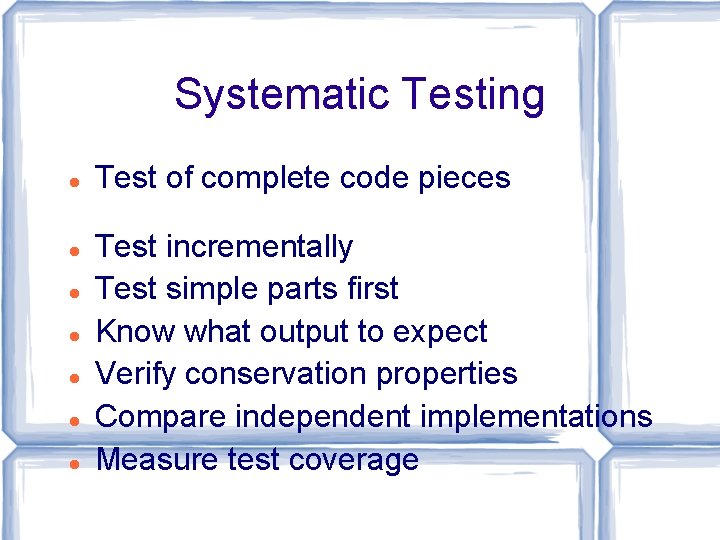 Systematic Testing

- Test of complete code pieces

- Test incrementally
- Test simple parts first
- Know what output to expect
- Verify conservation properties
- Compare independent implementations
- Measure test coverage